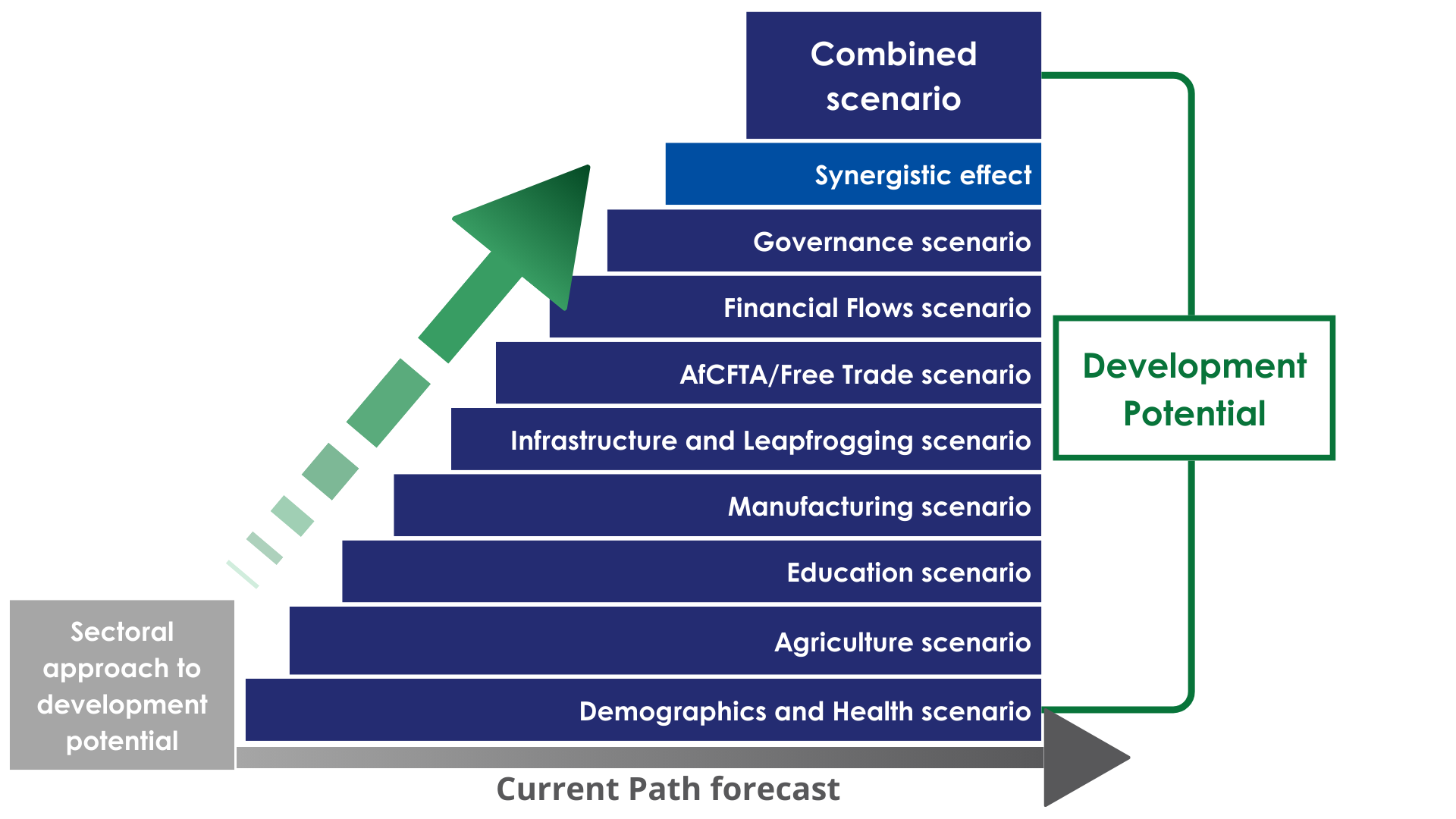 Combined scenario

Synergistic effect

Governance scenario

Financial Flows scenario

AfCFTA/Free Trade scenario

Infrastructure and Leapfrogging scenario

Manufacturing scenario

Education scenario

Agriculture scenario

Demographics and Health scenario

Development Potential

Sectoral approach to development potential

Current Path forecast